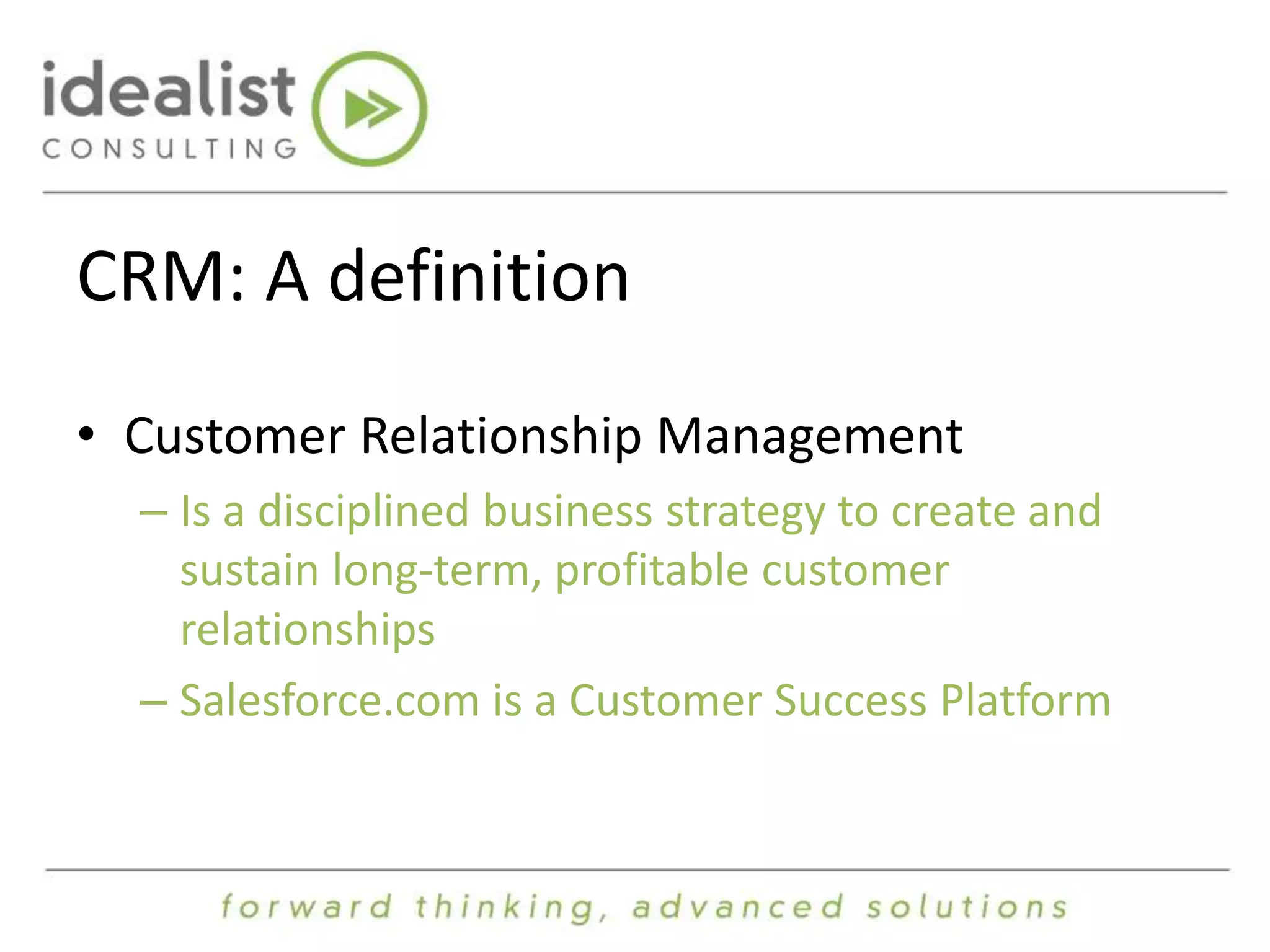 idealist
CONSULTING

CRM: A definition

• Customer Relationship Management
– Is a disciplined business strategy to create and sustain long-term, profitable customer relationships
– Salesforce.com is a Customer Success Platform

forward thinking, advanced solutions